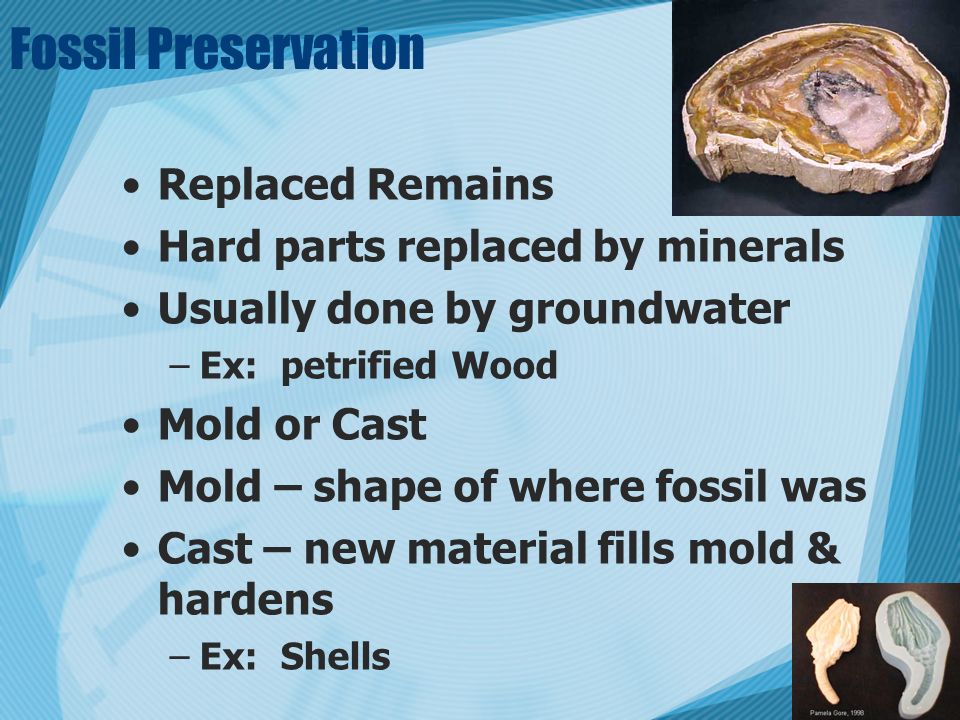 Fossil Preservation

• Replaced Remains
• Hard parts replaced by minerals
• Usually done by groundwater
– Ex: petrified Wood
• Mold or Cast
• Mold – shape of where fossil was
• Cast – new material fills mold & hardens
– Ex: Shells

Pamela Gore, 1998